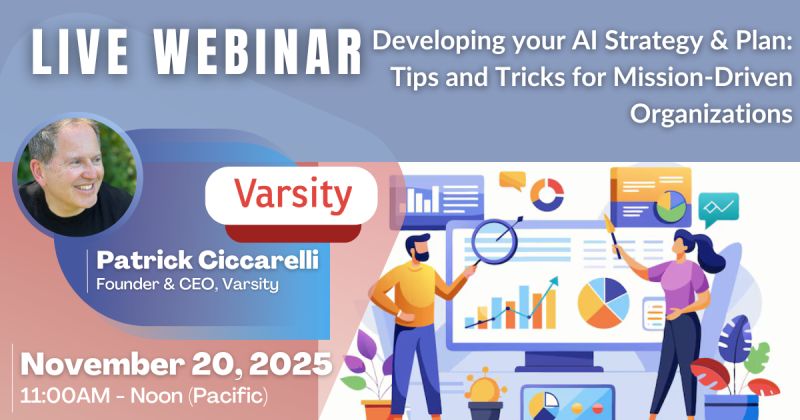 LIVE WEBINAR

Developing your AI Strategy & Plan: Tips and Tricks for Mission-Driven Organizations

Varsity

Patrick Ciccarelli
Founder & CEO, Varsity

November 20, 2025
11:00AM - Noon (Pacific)